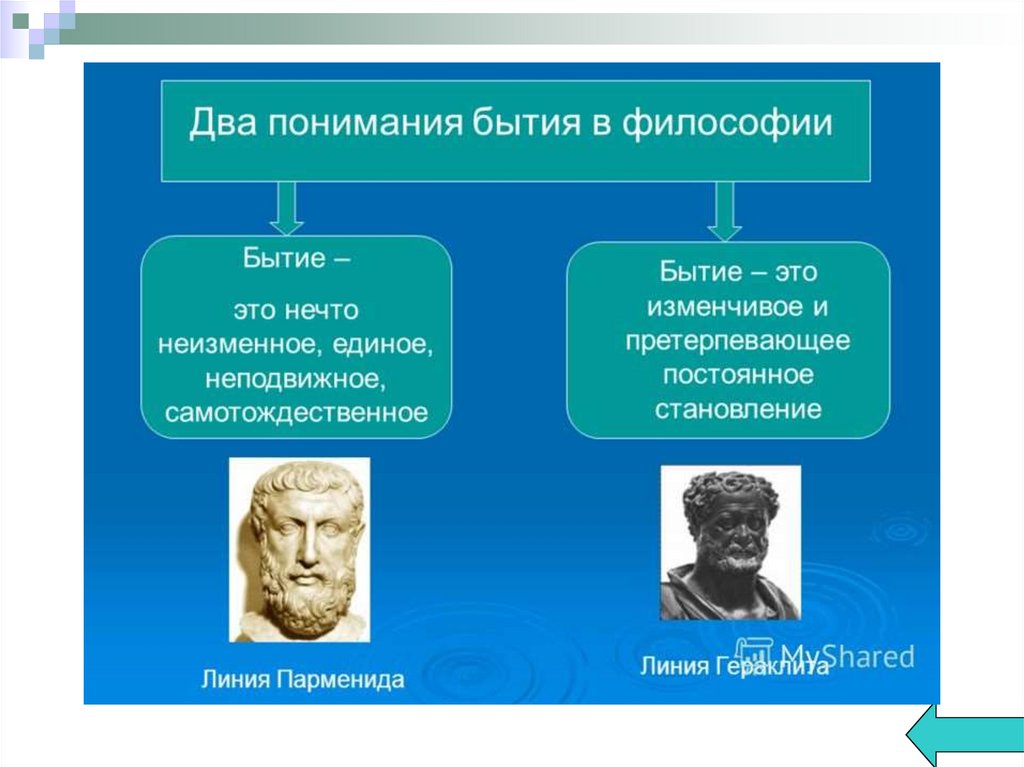 Два понимания бытия в философии

Бытие –

это нечто неизменное, единое, неподвижное, самотождественное

Бытие – это изменчивое и претерпевающее постоянное становление

Линия Парменида

Линия Гераклита

MyShared